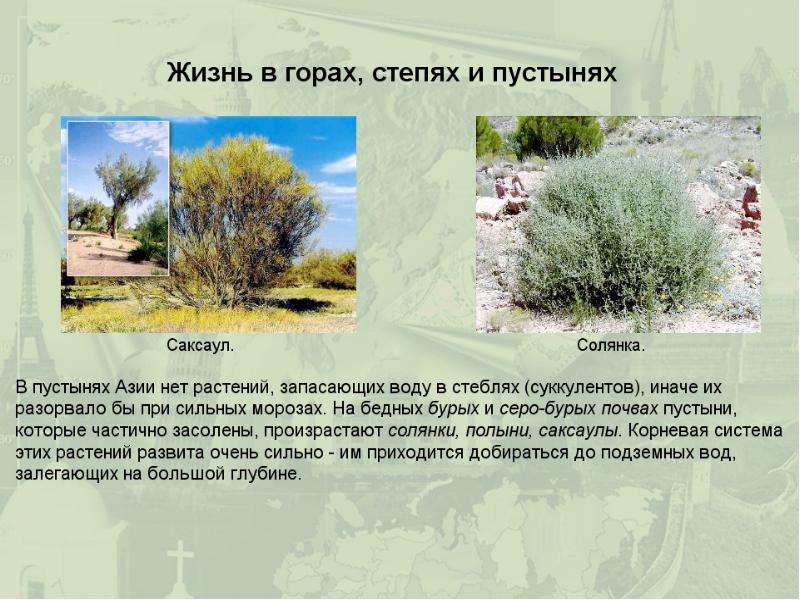 Жизнь в горах, степях и пустынях

Саксаул.

Солянка.

В пустынях Азии нет растений, запасающих воду в стеблях (суккулентов), иначе их разорвало бы при сильных морозах. На бедных бурых и серо-бурых почвах пустыни, которые частично засолены, произрастают солянки, полыни, саксаулы. Корневая система этих растений развита очень сильно - им приходится добираться до подземных вод, залегающих на большой глубине.